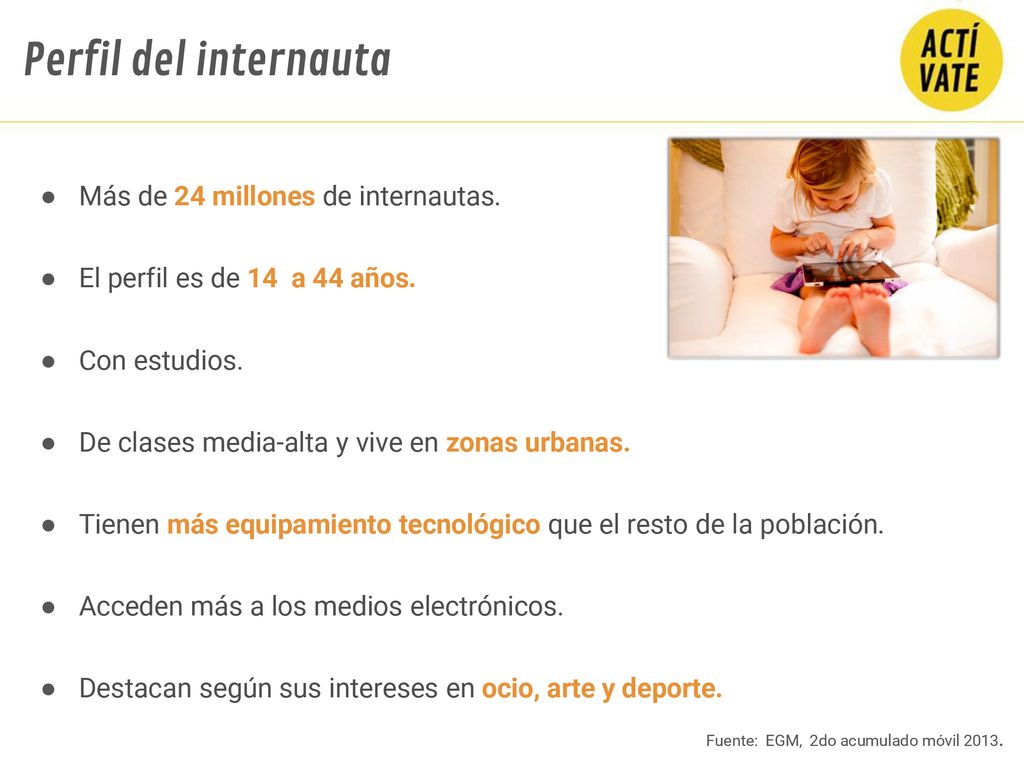 Perfil del internauta

ACTÍ VATE

● Más de 24 millones de internautas.

● El perfil es de 14 a 44 años.

● Con estudios.

● De clases media-alta y vive en zonas urbanas.

● Tienen más equipamiento tecnológico que el resto de la población.

● Acceden más a los medios electrónicos.

● Destacan según sus intereses en ocio, arte y deporte.

Fuente: EGM, 2do acumulado móvil 2013.